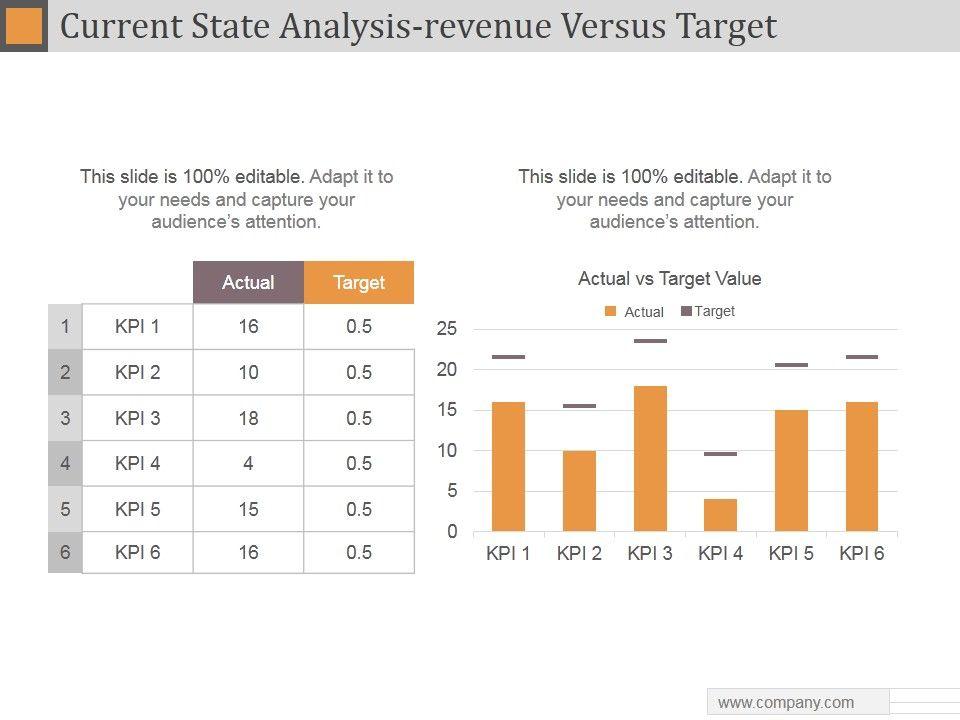 Current State Analysis-revenue Versus Target

This slide is 100% editable. Adapt it to your needs and capture your audience's attention.

| | | Actual | Target |
|---|---|---|---|
| 1 | KPI 1 | 16 | 0.5 |
| 2 | KPI 2 | 10 | 0.5 |
| 3 | KPI 3 | 18 | 0.5 |
| 4 | KPI 4 | 4 | 0.5 |
| 5 | KPI 5 | 15 | 0.5 |
| 6 | KPI 6 | 16 | 0.5 |

This slide is 100% editable. Adapt it to your needs and capture your audience's attention.

Actual vs Target Value

Actual Target

25
20
15
10
5
0

KPI 1 KPI 2 KPI 3 KPI 4 KPI 5 KPI 6

www.company.com